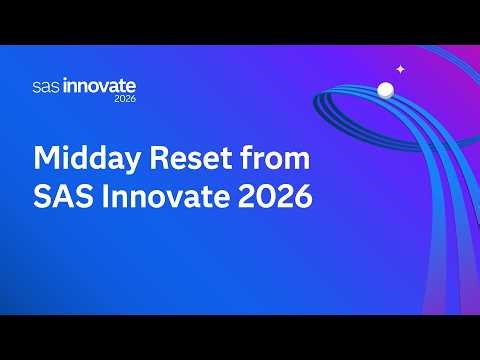 sas innovate
2026

Midday Reset from SAS Innovate 2026